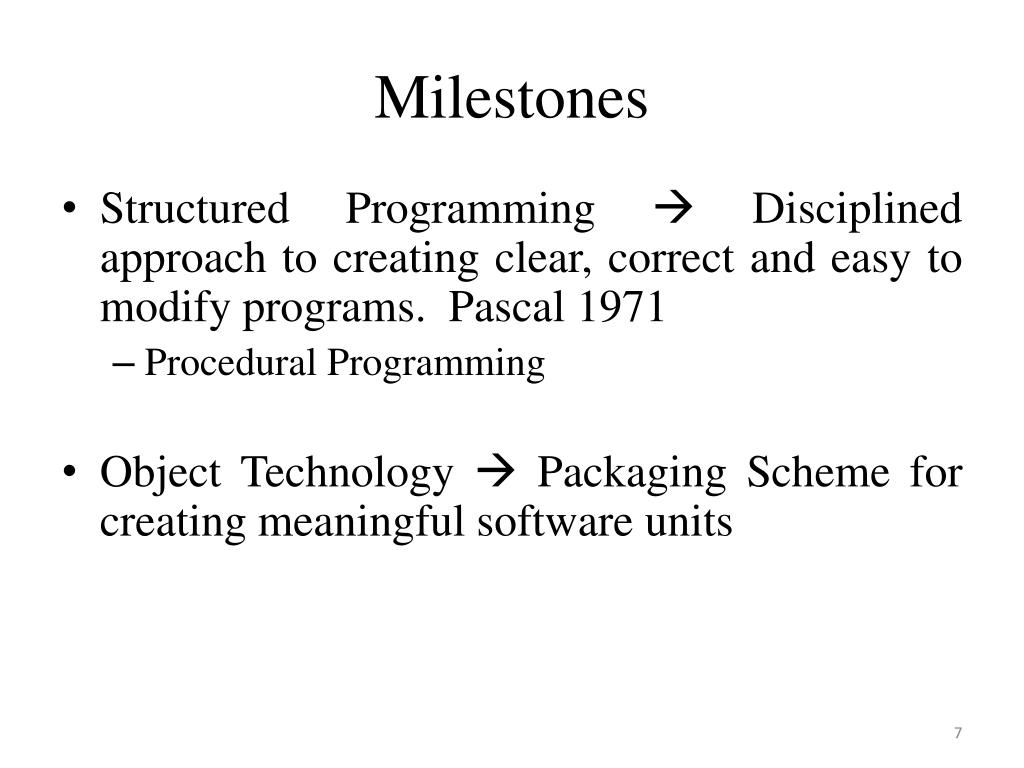 Milestones

• Structured Programming → Disciplined approach to creating clear, correct and easy to modify programs. Pascal 1971
– Procedural Programming

• Object Technology → Packaging Scheme for creating meaningful software units

7